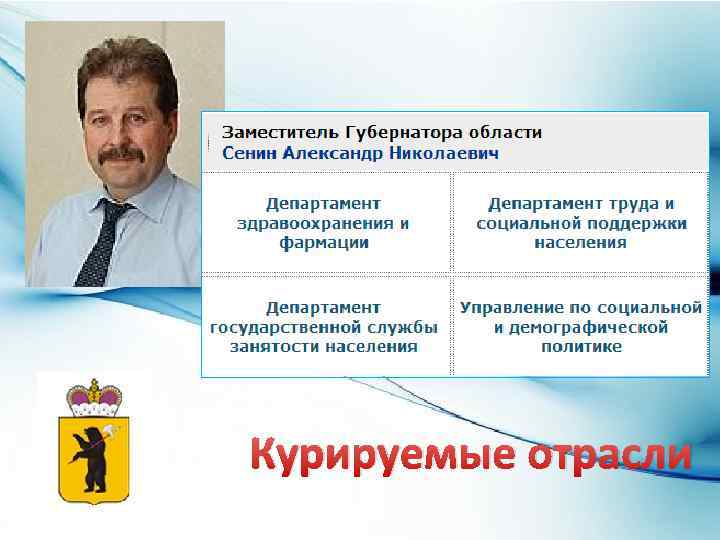 Заместитель Губернатора области
Сенин Александр Николаевич

| Департамент здравоохранения и фармации | Департамент труда и социальной поддержки населения |
|---|---|
| Департамент государственной службы занятости населения | Управление по социальной и демографической политике |

Курируемые отрасли